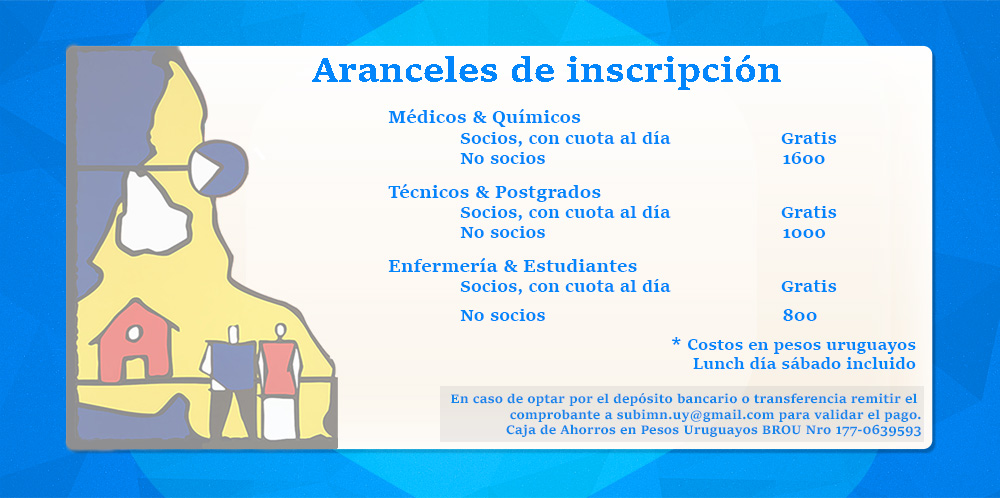 Aranceles de inscripción

Médicos & Químicos

| | |
|---|---|
| Socios, con cuota al día | Gratis |
| No socios | 1600 |

Técnicos & Postgrados

| | |
|---|---|
| Socios, con cuota al día | Gratis |
| No socios | 1000 |

Enfermería & Estudiantes

| | |
|---|---|
| Socios, con cuota al día | Gratis |
| No socios | 800 |

* Costos en pesos uruguayos
Lunch día sábado incluido

En caso de optar por el depósito bancario o transferencia remitir el comprobante a subimn.uy@gmail.com para validar el pago.
Caja de Ahorros en Pesos Uruguayos BROU Nro 177-0639593